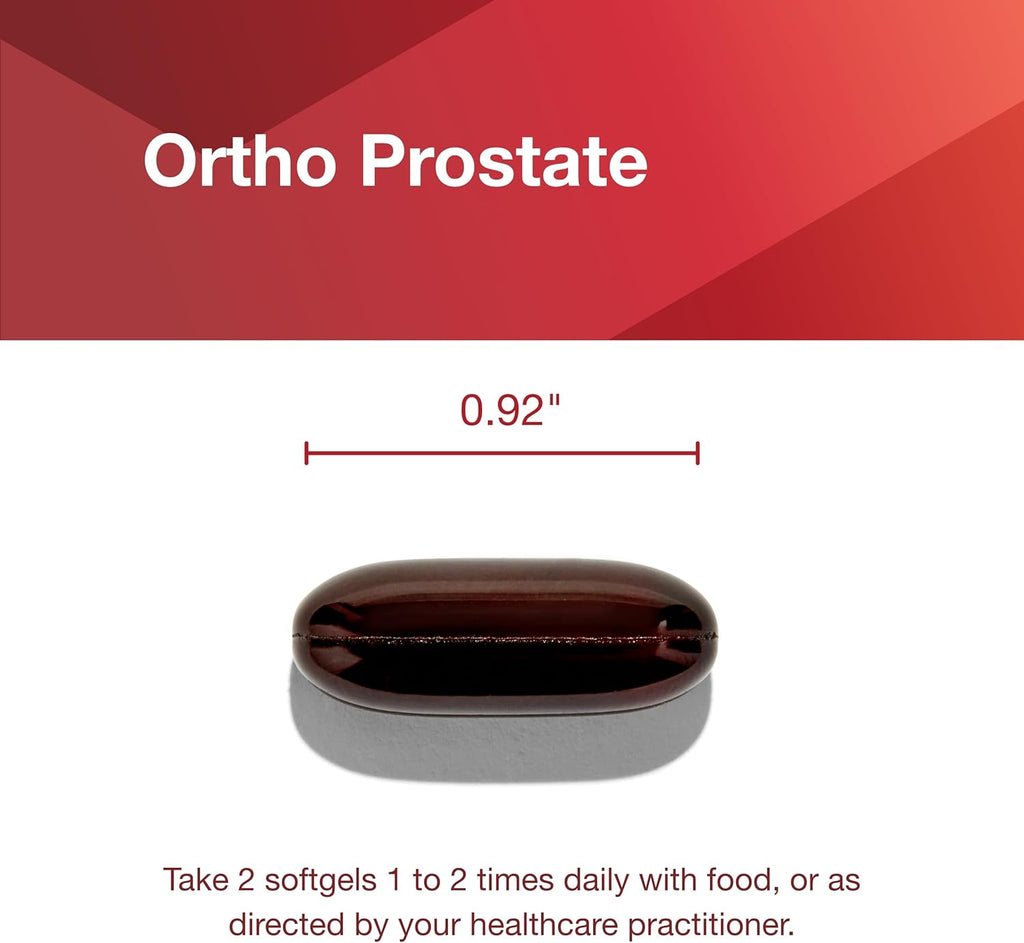 Ortho Prostate

0.92"

Take 2 softgels 1 to 2 times daily with food, or as directed by your healthcare practitioner.